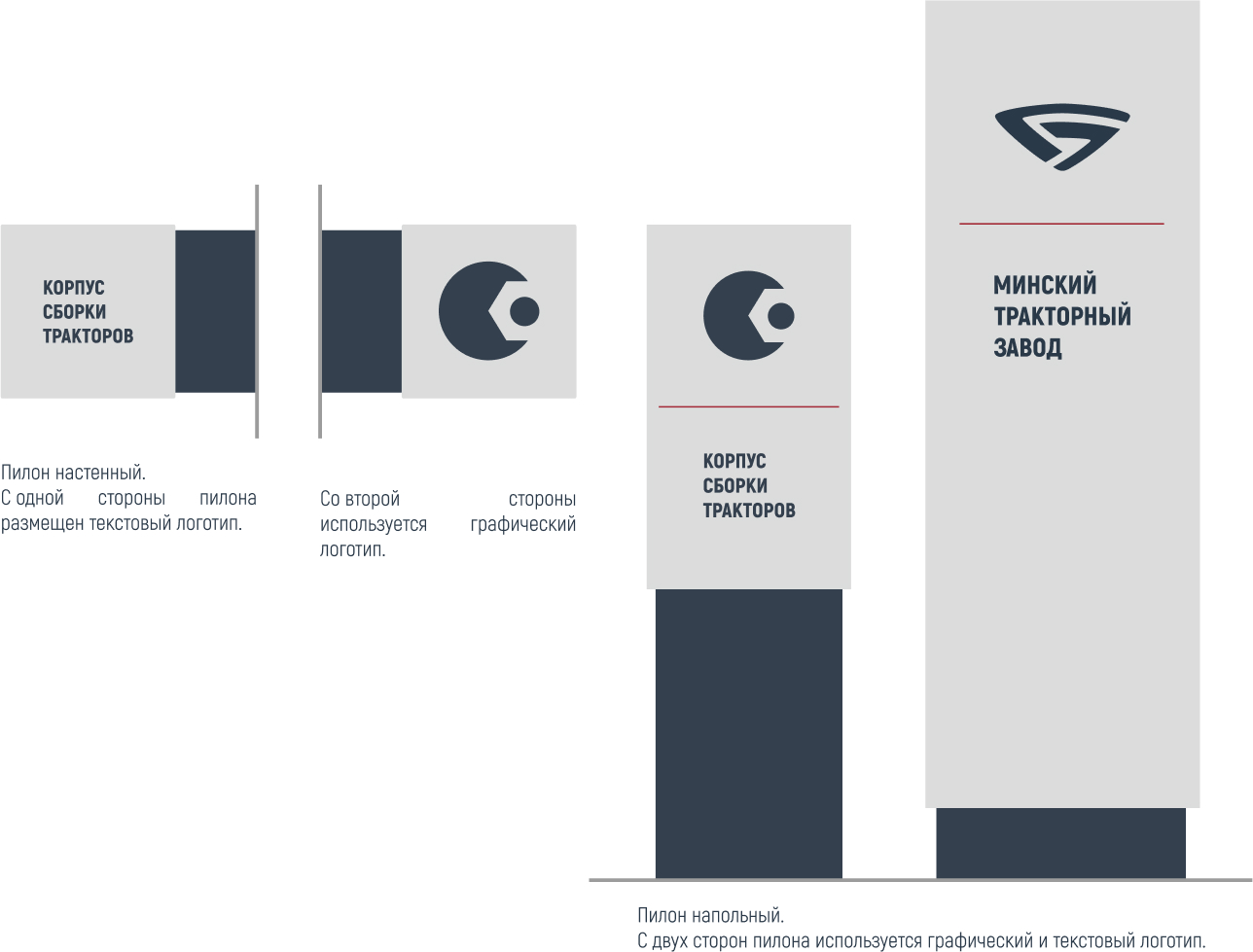 КОРПУС
СБОРКИ
ТРАКТОРОВ

Пилон настенный.
С одной стороны пилона размещен текстовый логотип.

Со второй стороны используется графический логотип.

КОРПУС
СБОРКИ
ТРАКТОРОВ

МИНСКИЙ
ТРАКТОРНЫЙ
ЗАВОД

Пилон напольный.
С двух сторон пилона используется графический и текстовый логотип.